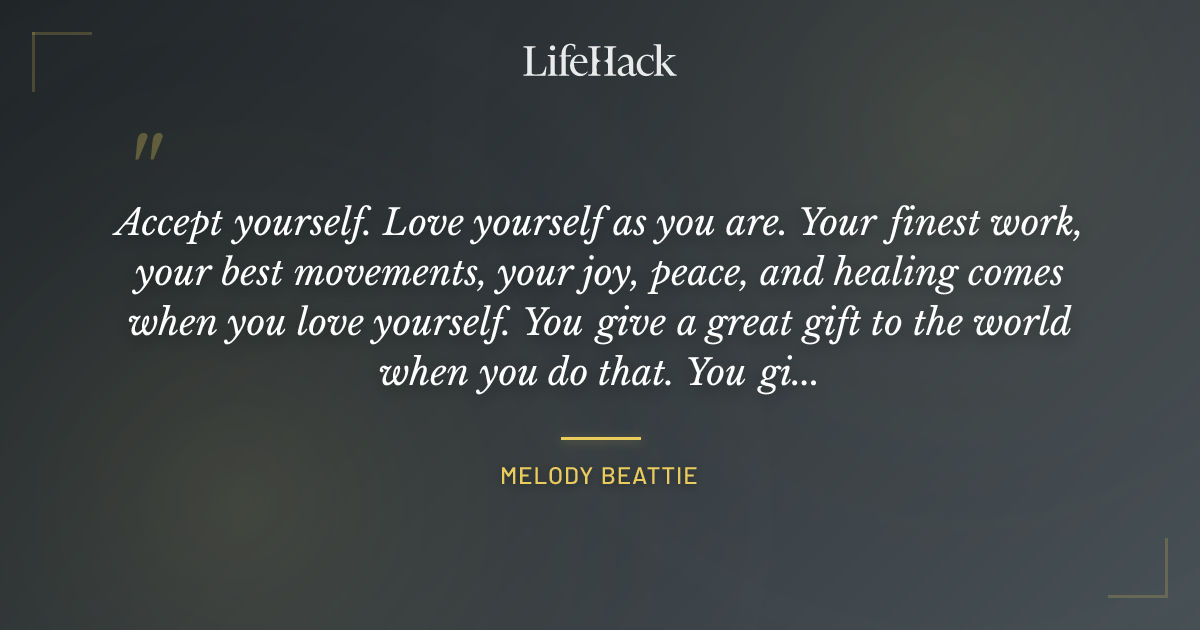 LifeHack

"

Accept yourself. Love yourself as you are. Your finest work, your best movements, your joy, peace, and healing comes when you love yourself. You give a great gift to the world when you do that. You gi...

MELODY BEATTIE